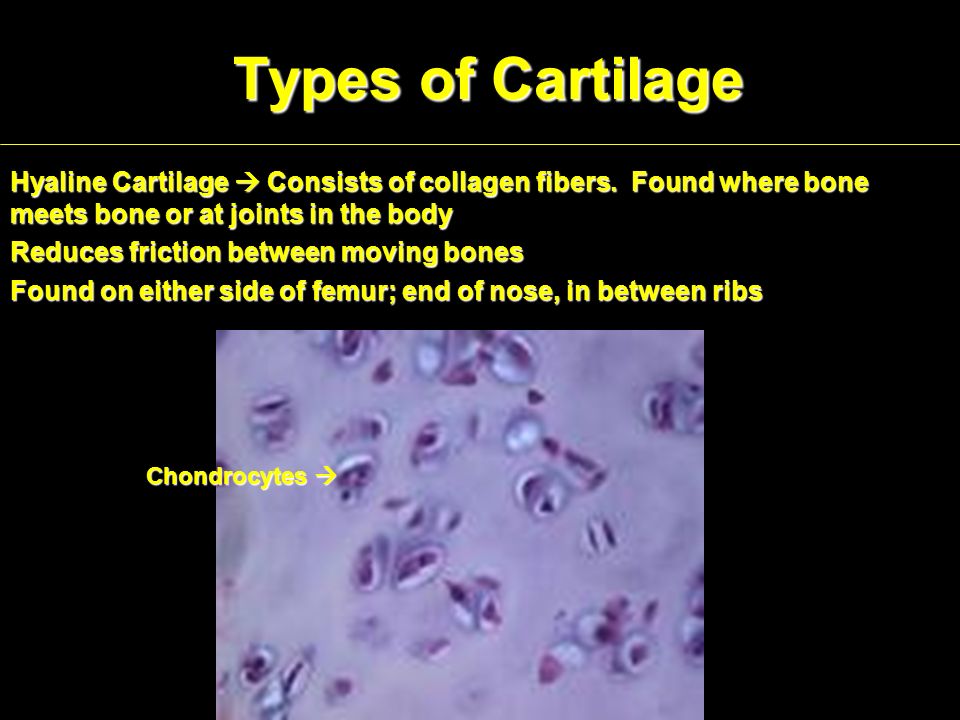 Types of Cartilage

Hyaline Cartilage → Consists of collagen fibers. Found where bone meets bone or at joints in the body

Reduces friction between moving bones

Found on either side of femur; end of nose, in between ribs

Chondrocytes →